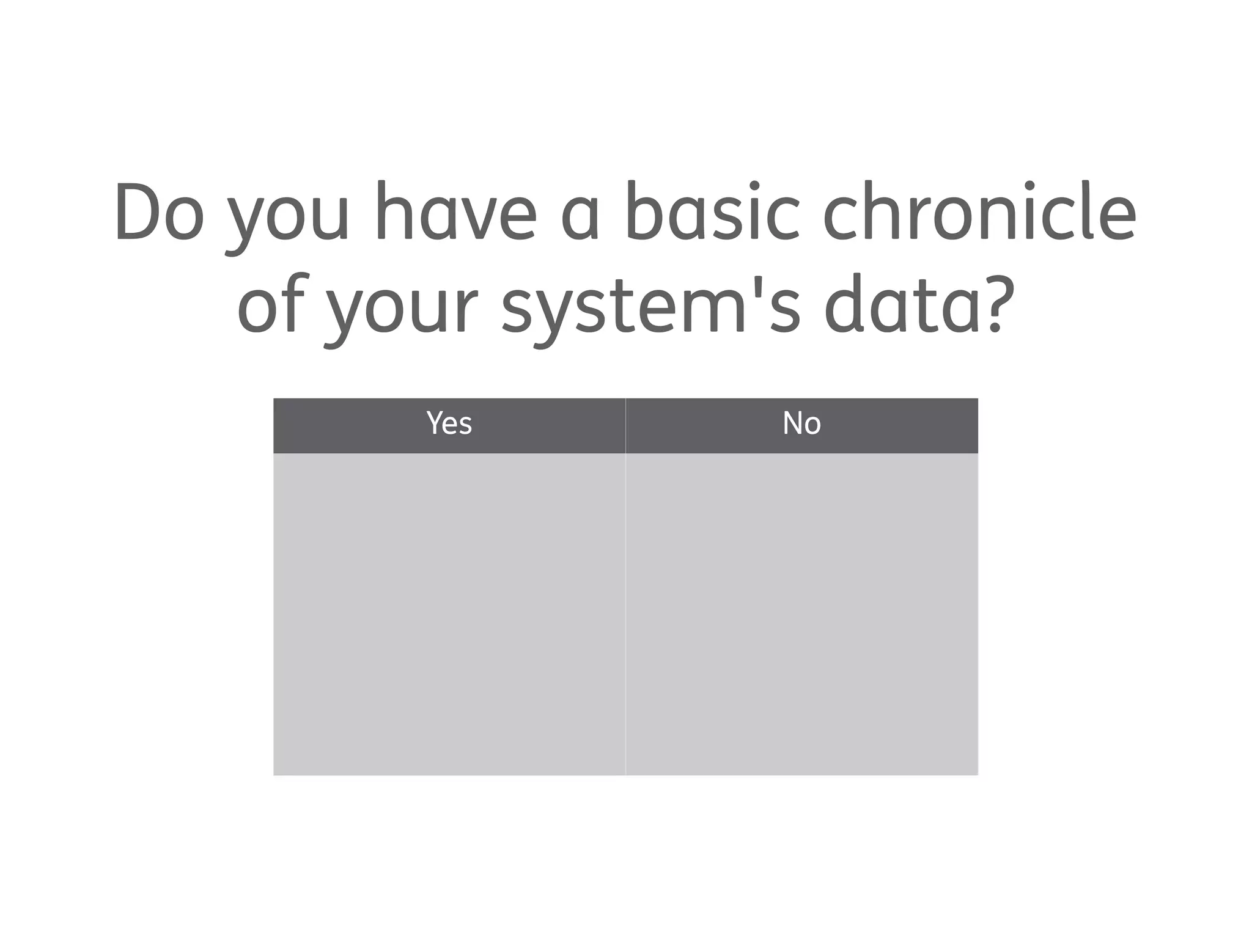 Do you have a basic chronicle of your system's data?

| Yes | No |
|---|---|
| | |